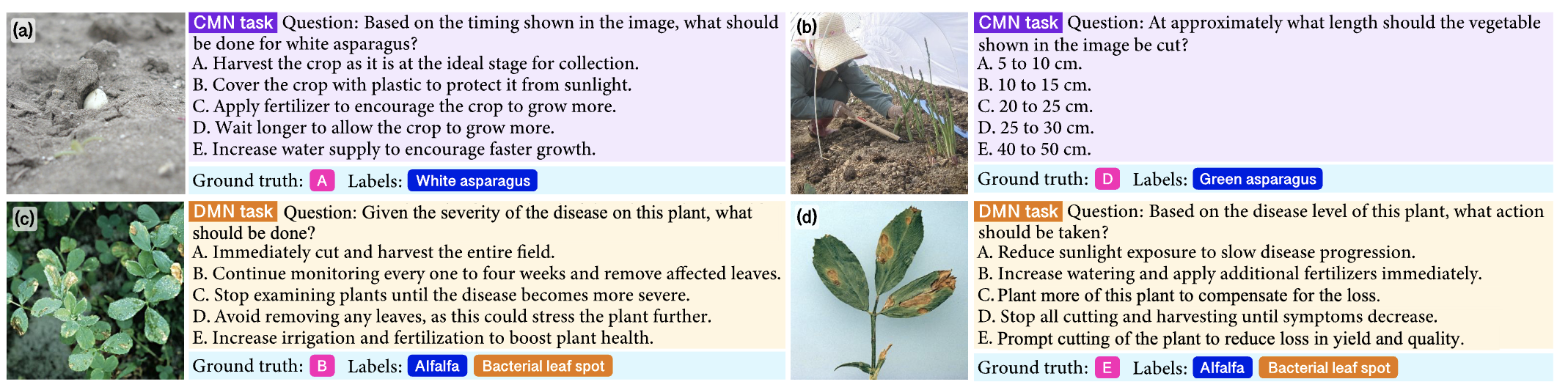 (a)

CMN task Question: Based on the timing shown in the image, what should be done for white asparagus?
A. Harvest the crop as it is at the ideal stage for collection.
B. Cover the crop with plastic to protect it from sunlight.
C. Apply fertilizer to encourage the crop to grow more.
D. Wait longer to allow the crop to grow more.
E. Increase water supply to encourage faster growth.

Ground truth: A Labels: White asparagus

(b)

CMN task Question: At approximately what length should the vegetable shown in the image be cut?
A. 5 to 10 cm.
B. 10 to 15 cm.
C. 20 to 25 cm.
D. 25 to 30 cm.
E. 40 to 50 cm.

Ground truth: D Labels: Green asparagus

(c)

DMN task Question: Given the severity of the disease on this plant, what should be done?
A. Immediately cut and harvest the entire field.
B. Continue monitoring every one to four weeks and remove affected leaves.
C. Stop examining plants until the disease becomes more severe.
D. Avoid removing any leaves, as this could stress the plant further.
E. Increase irrigation and fertilization to boost plant health.

Ground truth: B Labels: Alfalfa Bacterial leaf spot

(d)

DMN task Question: Based on the disease level of this plant, what action should be taken?
A. Reduce sunlight exposure to slow disease progression.
B. Increase watering and apply additional fertilizers immediately.
C. Plant more of this plant to compensate for the loss.
D. Stop all cutting and harvesting until symptoms decrease.
E. Prompt cutting of the plant to reduce loss in yield and quality.

Ground truth: E Labels: Alfalfa Bacterial leaf spot